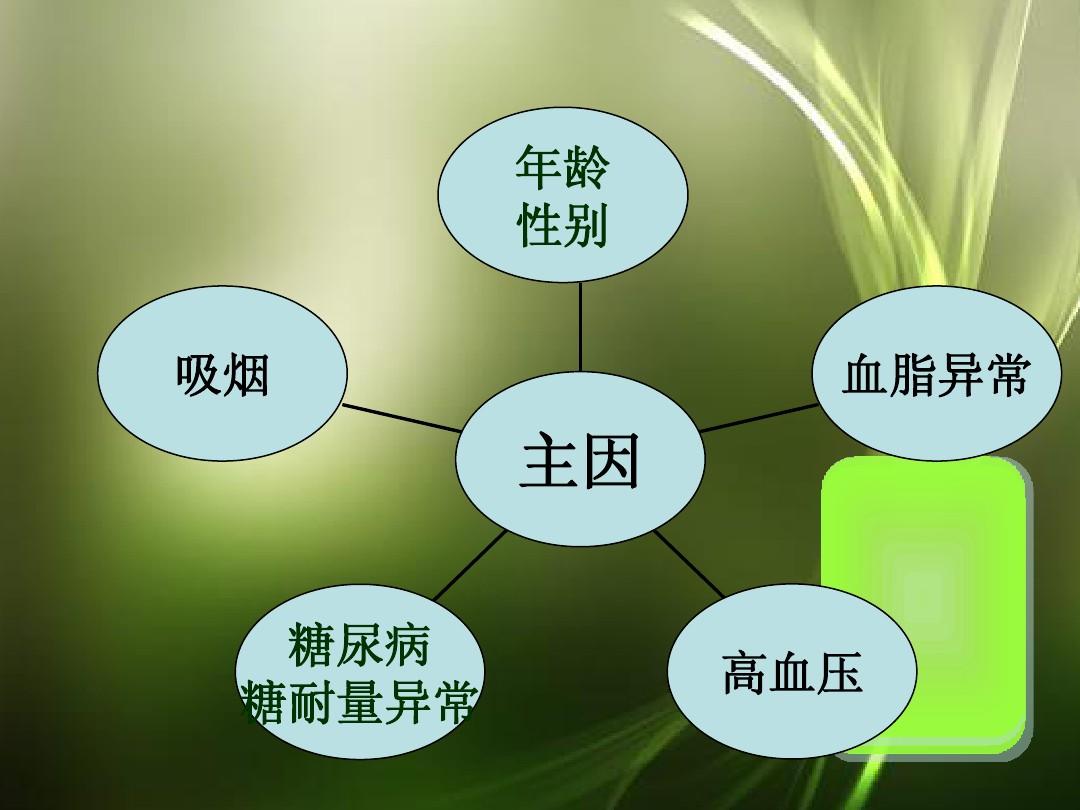 年龄
性别

吸烟

血脂异常

主因

糖尿病
糖耐量异常

高血压